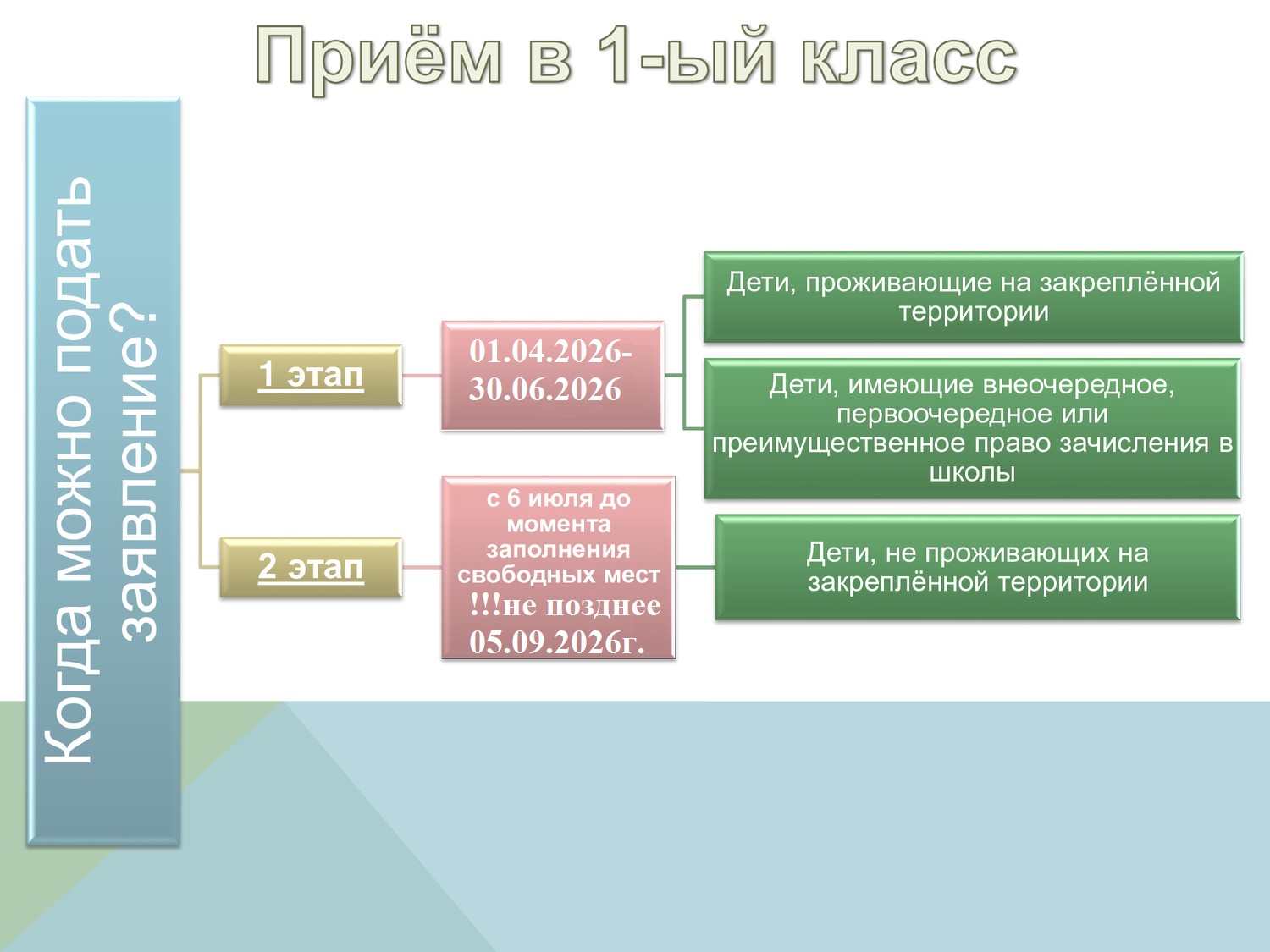 Приём в 1-ый класс

Когда можно подать заявление?

1 этап

01.04.2026-30.06.2026

Дети, проживающие на закреплённой территории

Дети, имеющие внеочередное, первоочередное или преимущественное право зачисления в школы

2 этап

с 6 июля до момента заполнения свободных мест !!!не позднее 05.09.2026г.

Дети, не проживающих на закреплённой территории